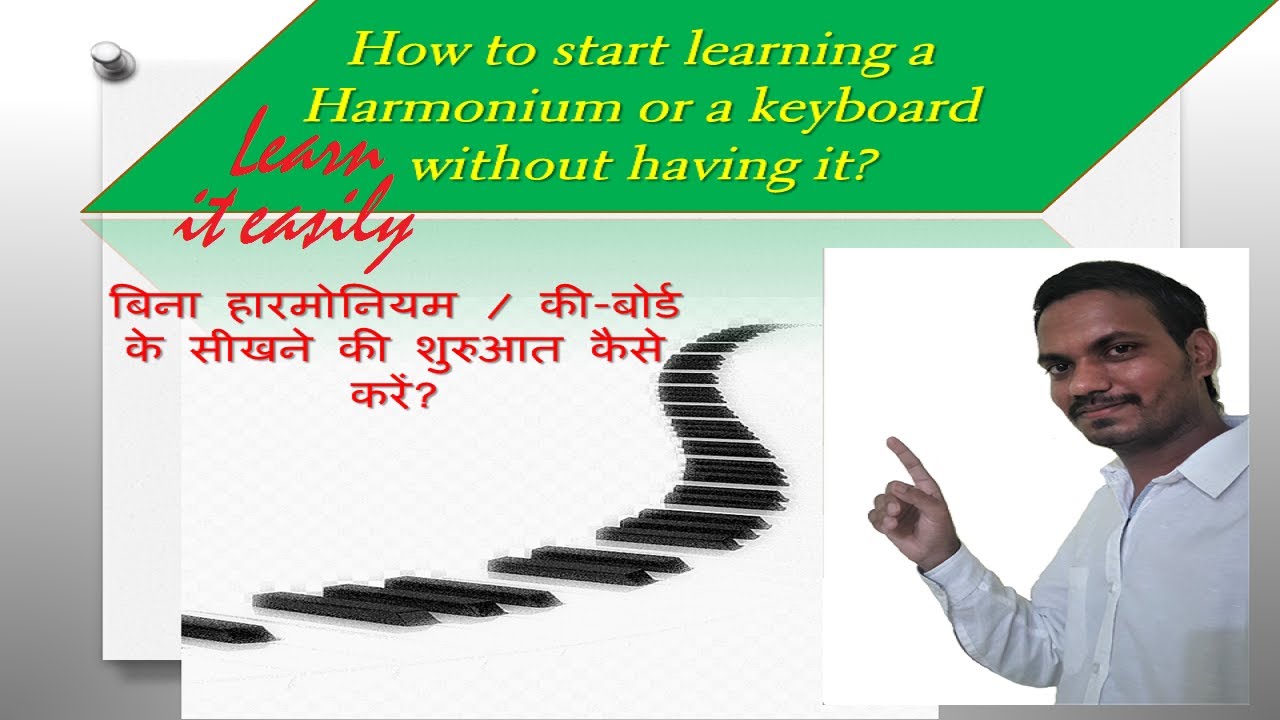 How to start learning a Harmonium or a keyboard without having it?

Learn it easily

बिना हारमोनियम / की-बोर्ड के सीखने की शुरुआत कैसे करें?